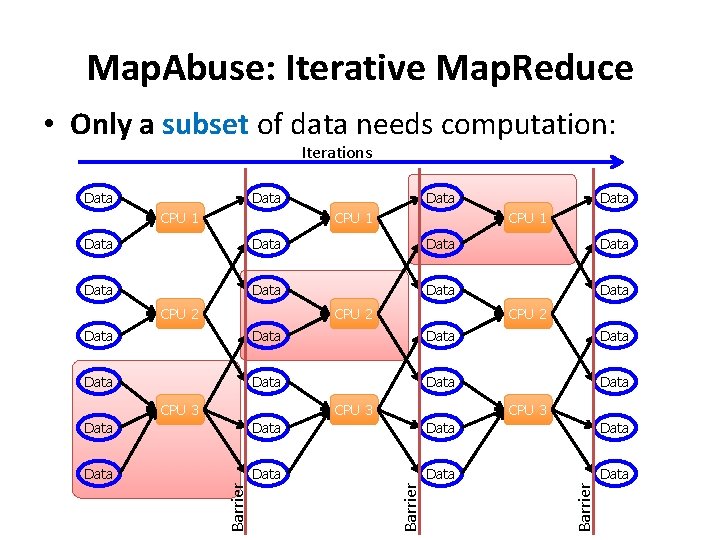 MapAbuse: Iterative MapReduce

• Only a subset of data needs computation:

Iterations

Data
Data
Data
Data
Data
Data
Data

CPU 1
CPU 2
CPU 3

Barrier

Data
Data
Data
Data
Data
Data
Data

CPU 1
CPU 2
CPU 3

Barrier

Data
Data
Data
Data
Data
Data
Data

CPU 1
CPU 2
CPU 3

Barrier

Data
Data
Data
Data
Data
Data
Data